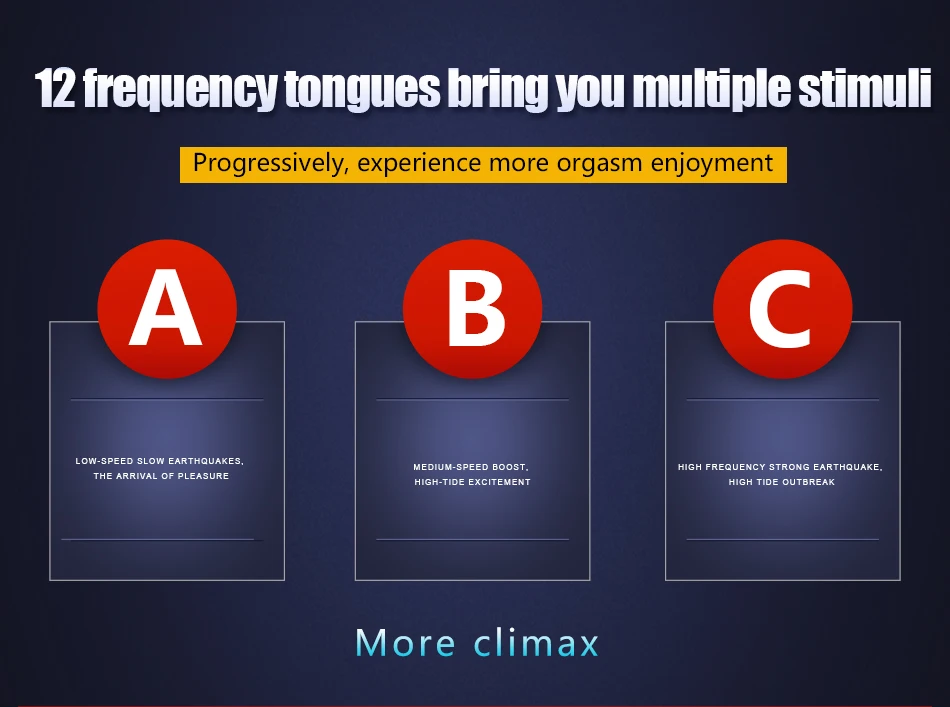 12 frequency tongues bring you multiple stimuli

Progressively, experience more orgasm enjoyment

A

LOW-SPEED SLOW EARTHQUAKES, THE ARRIVAL OF PLEASURE

B

MEDIUM-SPEED BOOST, HIGH-TIDE EXCITEMENT

C

HIGH FREQUENCY STRONG EARTHQUAKE, HIGH TIDE OUTBREAK

More climax